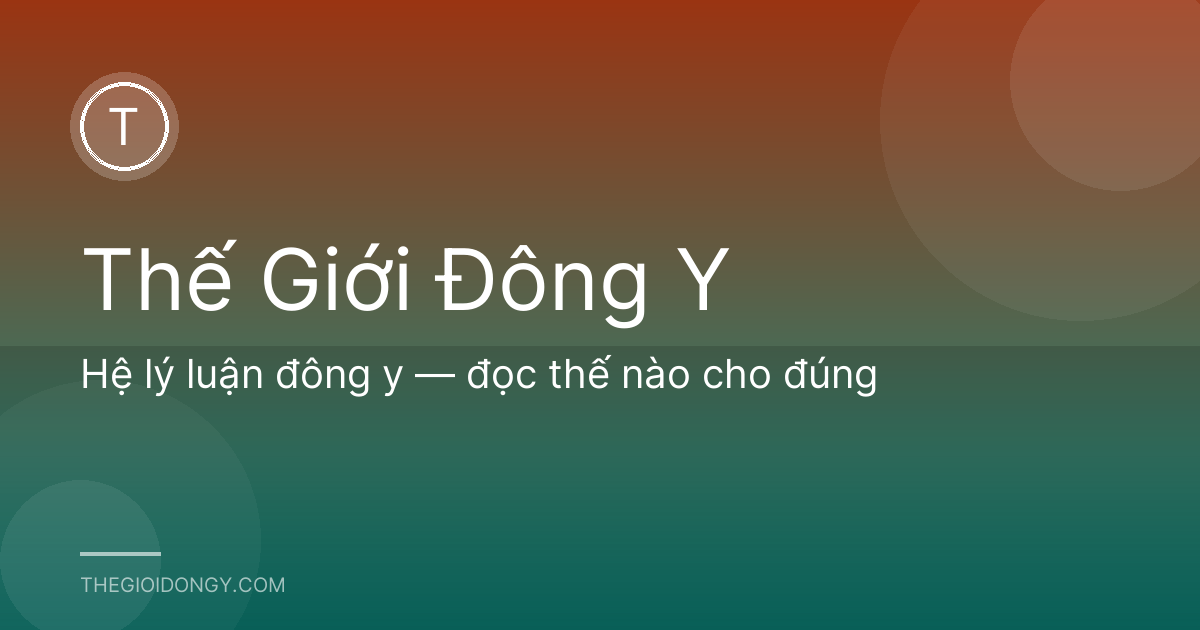 T

Thế Giới Đông Y

Hệ lý luận đông y — đọc thế nào cho đúng

THEGIOIDONGY.COM